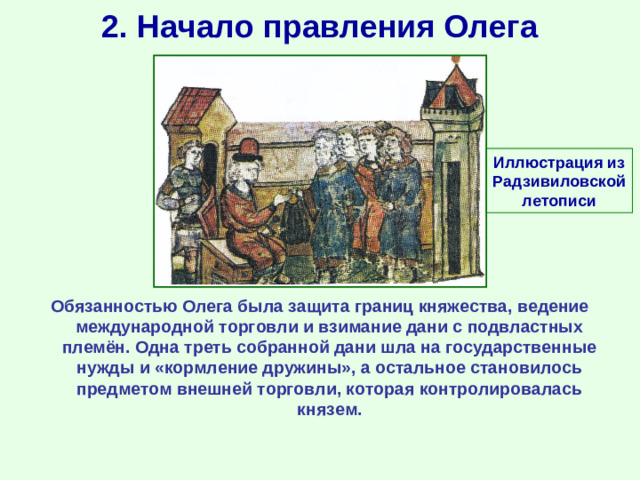 2. Начало правления Олега

Иллюстрация из Радзивиловской летописи

Обязанностью Олега была защита границ княжества, ведение международной торговли и взимание дани с подвластных племён. Одна треть собранной дани шла на государственные нужды и «кормление дружины», а остальное становилось предметом внешней торговли, которая контролировалась князем.